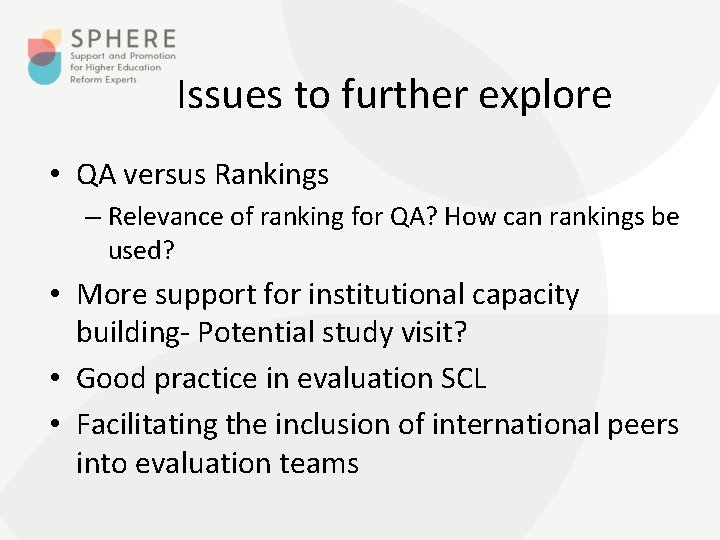 SPHERE
Support and Promotion for Higher Education Reform Experts

Issues to further explore

• QA versus Rankings
– Relevance of ranking for QA? How can rankings be used?
• More support for institutional capacity building- Potential study visit?
• Good practice in evaluation SCL
• Facilitating the inclusion of international peers into evaluation teams